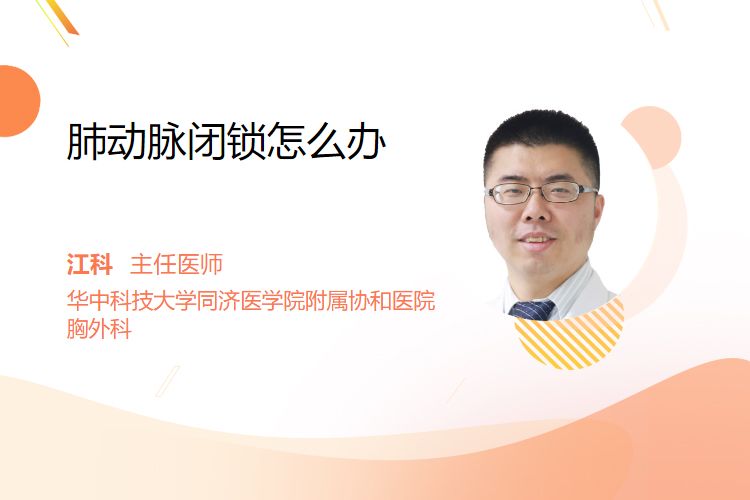 肺动脉闭锁怎么办

江科 主任医师

华中科技大学同济医学院附属协和医院 胸外科